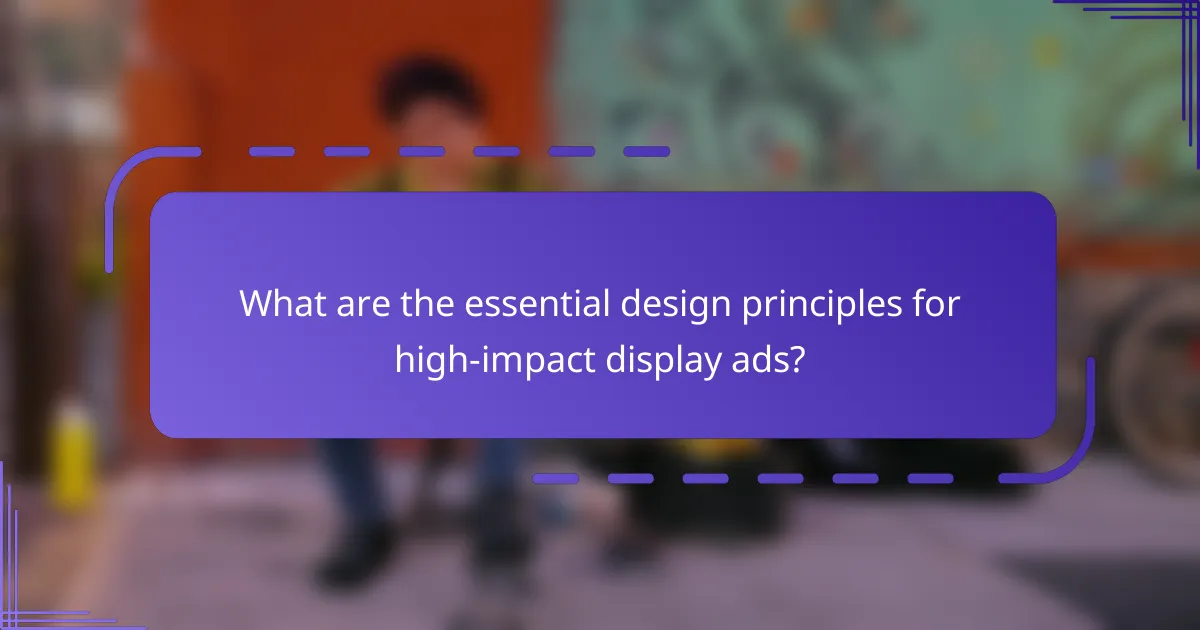 What are the essential design principles for high-impact display ads?